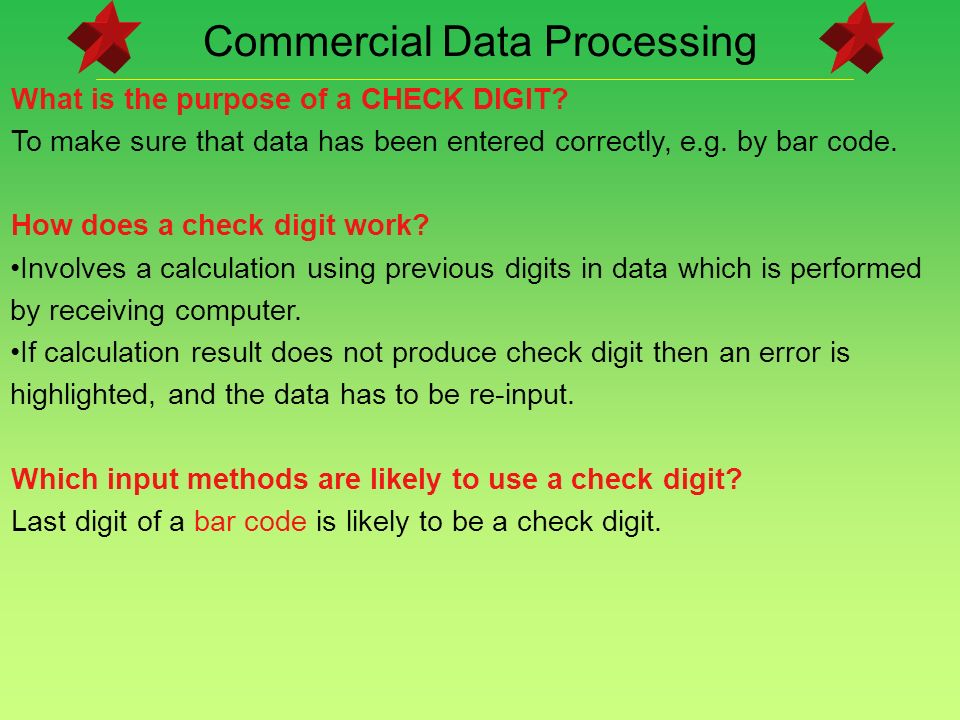 Commercial Data Processing

What is the purpose of a CHECK DIGIT?
To make sure that data has been entered correctly, e.g. by bar code.

How does a check digit work?
•Involves a calculation using previous digits in data which is performed by receiving computer.
•If calculation result does not produce check digit then an error is highlighted, and the data has to be re-input.

Which input methods are likely to use a check digit?
Last digit of a bar code is likely to be a check digit.